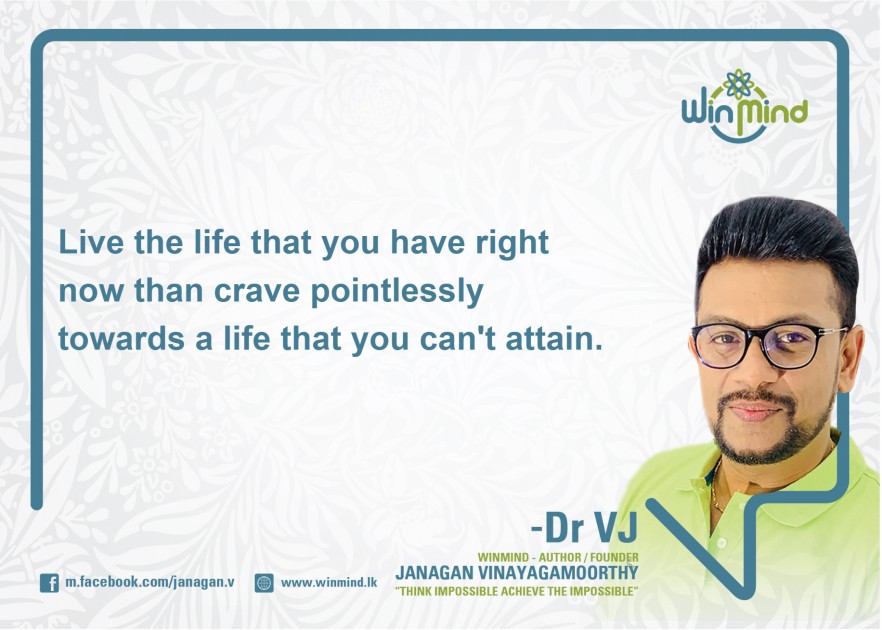 WinMind

Live the life that you have right now than crave pointlessly towards a life that you can't attain.

-Dr VJ

WINMIND - AUTHOR / FOUNDER
JANAGAN VINAYAGAMOORTHY
"THINK IMPOSSIBLE ACHIEVE THE IMPOSSIBLE"

m.facebook.com/janagan.v
www.winmind.lk